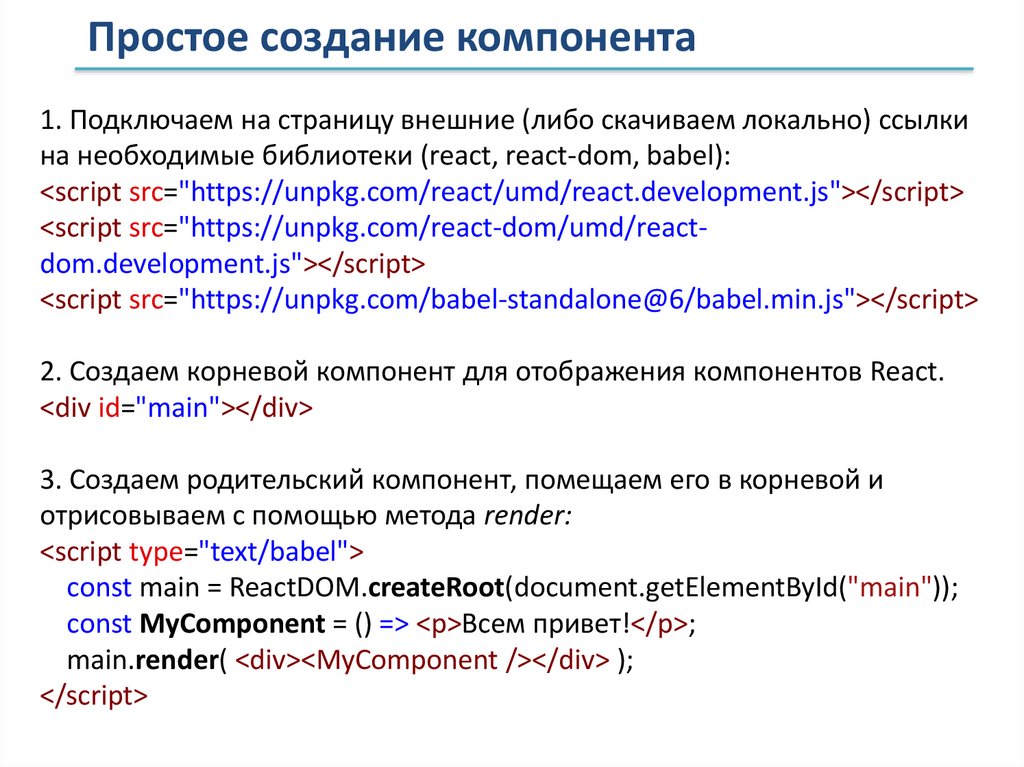 Простое создание компонента

1. Подключаем на страницу внешние (либо скачиваем локально) ссылки на необходимые библиотеки (react, react-dom, babel):
<script src="https://unpkg.com/react/umd/react.development.js"></script>
<script src="https://unpkg.com/react-dom/umd/react-dom.development.js"></script>
<script src="https://unpkg.com/babel-standalone@6/babel.min.js"></script>

2. Создаем корневой компонент для отображения компонентов React.
<div id="main"></div>

3. Создаем родительский компонент, помещаем его в корневой и отрисовываем с помощью метода render:
<script type="text/babel">
const main = ReactDOM.createRoot(document.getElementById("main"));
const MyComponent = () => <p>Всем привет!</p>;
main.render( <div><MyComponent /></div> );
</script>